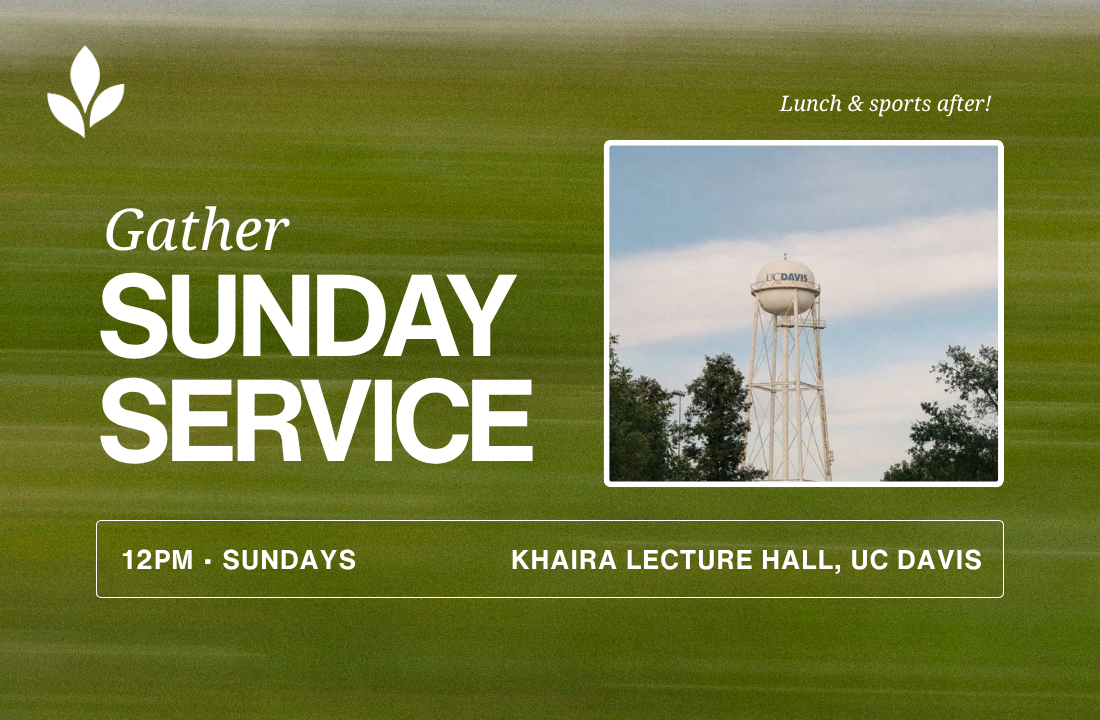 Lunch & sports after!

Gather
SUNDAY
SERVICE

UC DAVIS

12PM · SUNDAYS

KHAIRA LECTURE HALL, UC DAVIS